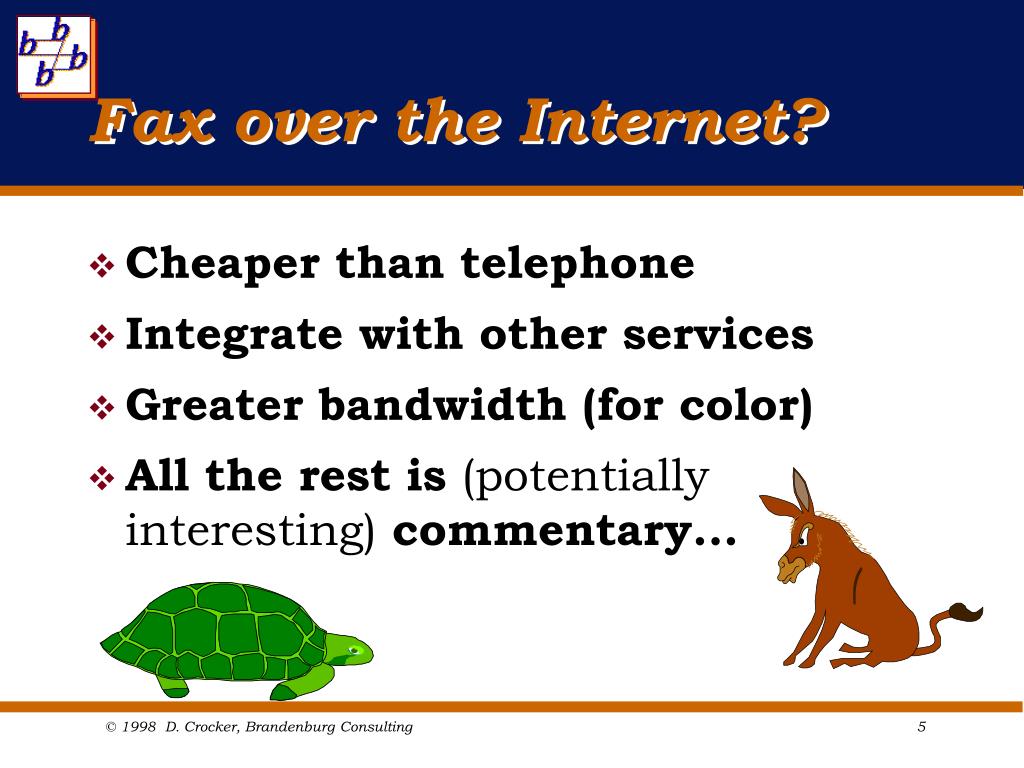 b b b b

Fax over the Internet?

❖ Cheaper than telephone
❖ Integrate with other services
❖ Greater bandwidth (for color)
❖ All the rest is (potentially interesting) commentary…

© 1998 D. Crocker, Brandenburg Consulting 5